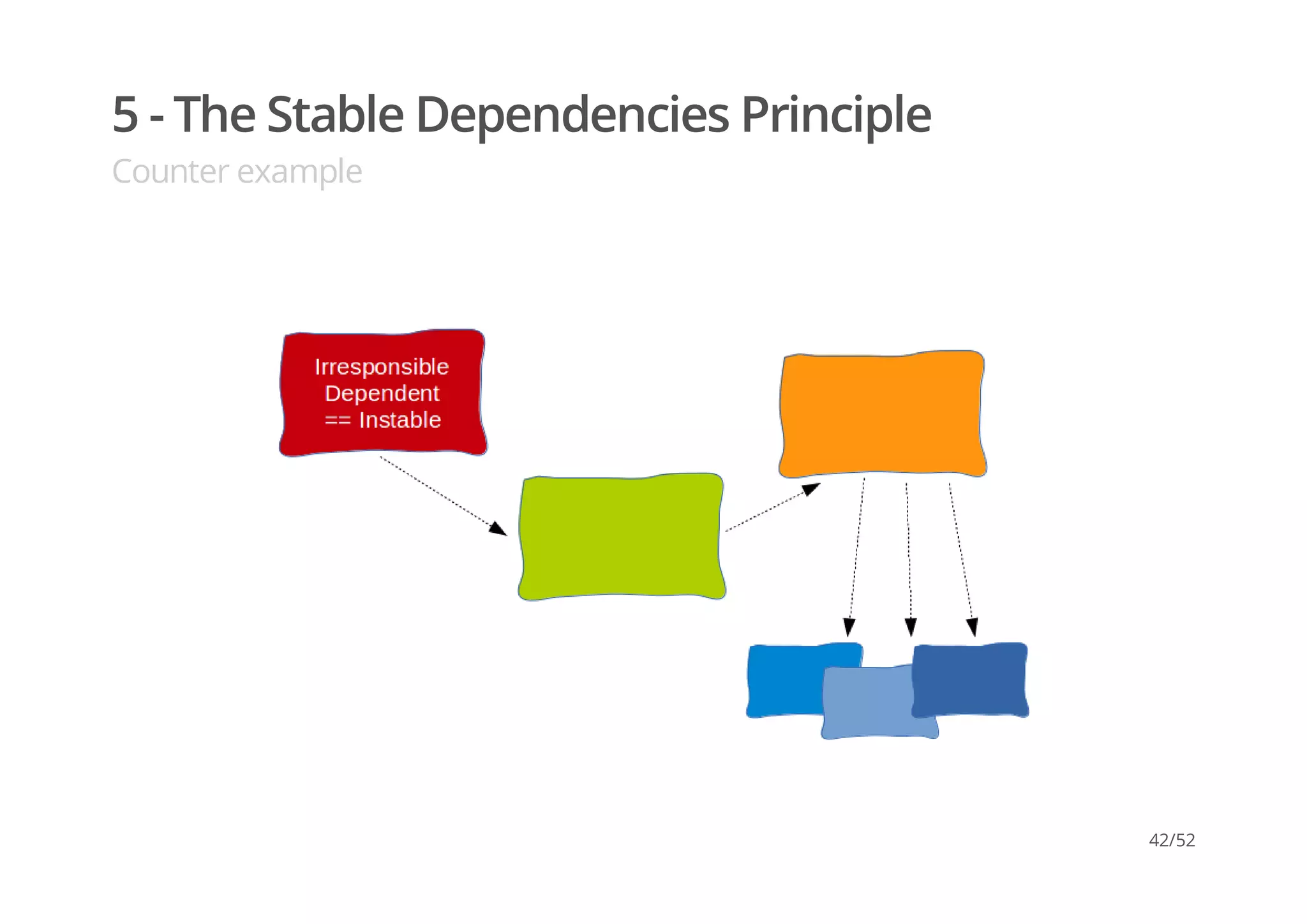 5 - The Stable Dependencies Principle

Counter example

Irresponsible
Dependent
== Instable

42/52